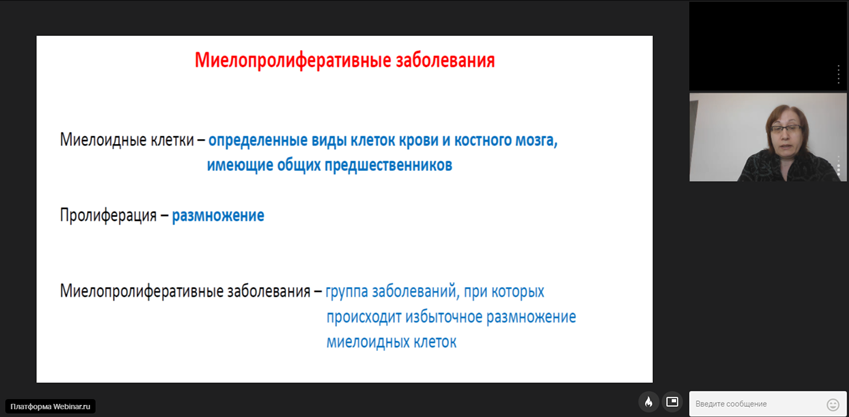 Миелопролиферативные заболевания

Миелоидные клетки – определенные виды клеток крови и костного мозга, имеющие общих предшественников

Пролиферация – размножение

Миелопролиферативные заболевания – группа заболеваний, при которых происходит избыточное размножение миелоидных клеток

Платформа Webinar.ru

Введите сообщение